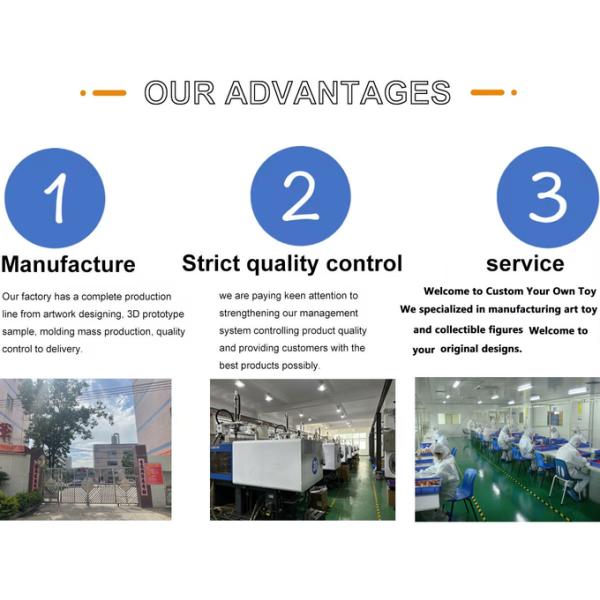 OUR ADVANTAGES

1

Manufacture

Our factory has a complete production line from artwork designing, 3D prototype sample, molding mass production, quality control to delivery.

2

Strict quality control

we are paying keen attention to strengthening our management system controlling product quality and providing customers with the best products possibly.

3

service

Welcome to Custom Your Own Toy
We specialized in manufacturing art toy and collectible figures Welcome to your original designs.